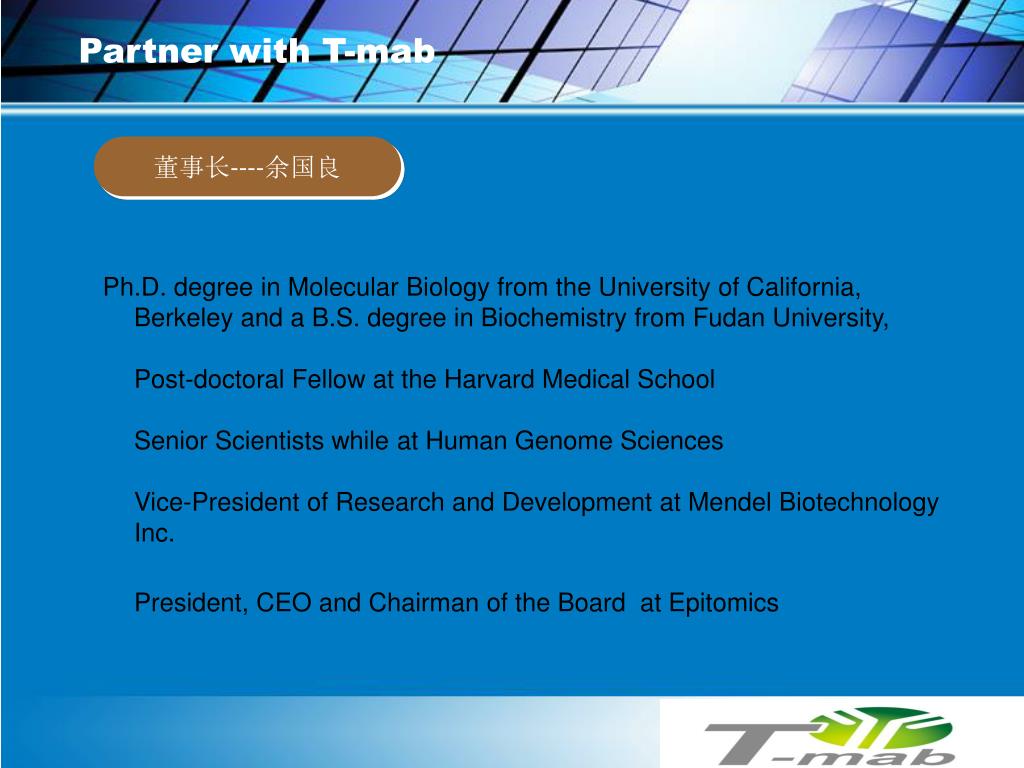 Partner with T-mab

董事长----余国良

Ph.D. degree in Molecular Biology from the University of California, Berkeley and a B.S. degree in Biochemistry from Fudan University,

Post-doctoral Fellow at the Harvard Medical School

Senior Scientists while at Human Genome Sciences

Vice-President of Research and Development at Mendel Biotechnology Inc.

President, CEO and Chairman of the Board at Epitomics

T-mab